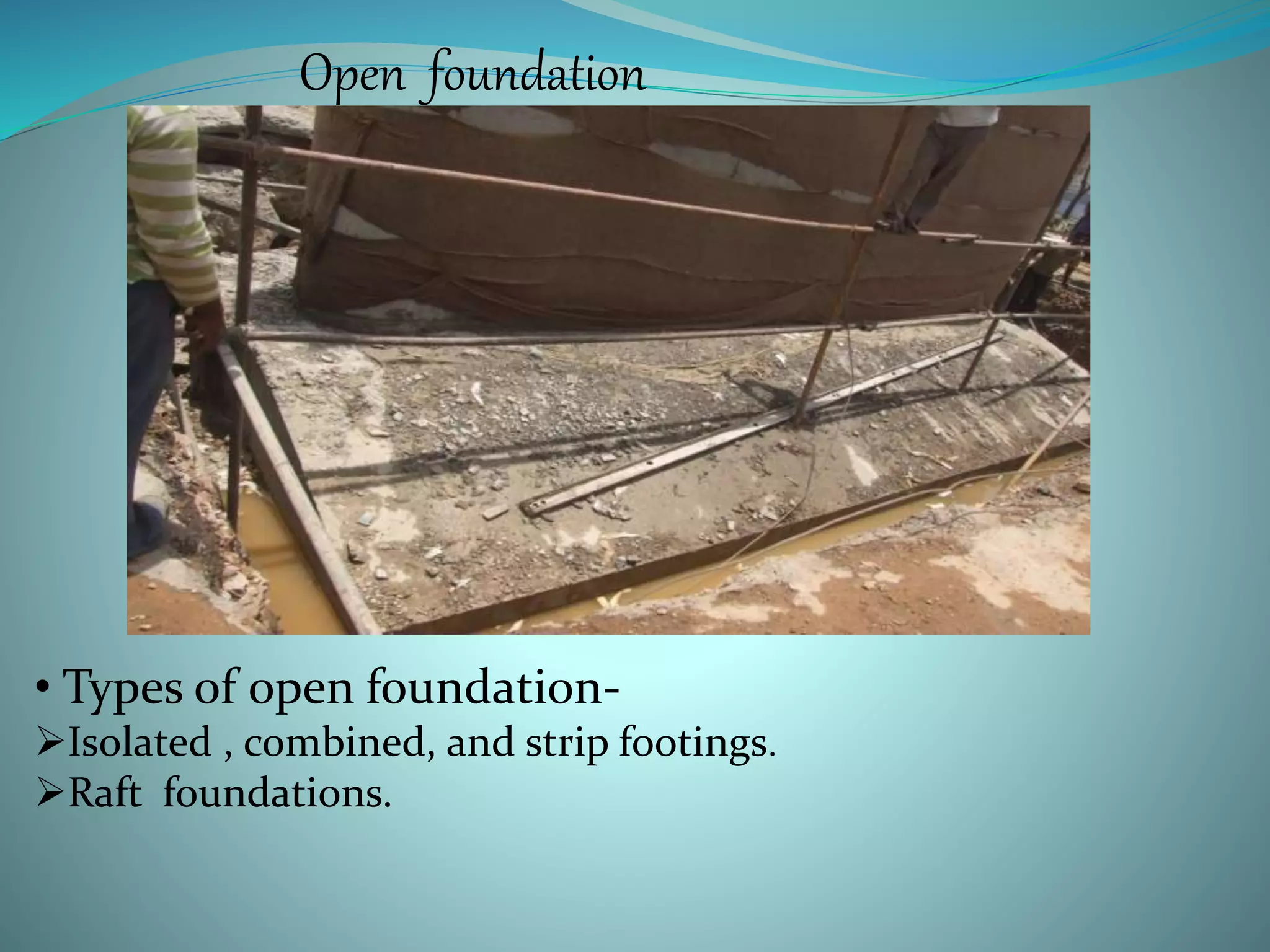 Open foundation

• Types of open foundation-

➢Isolated , combined, and strip footings.

➢Raft foundations.